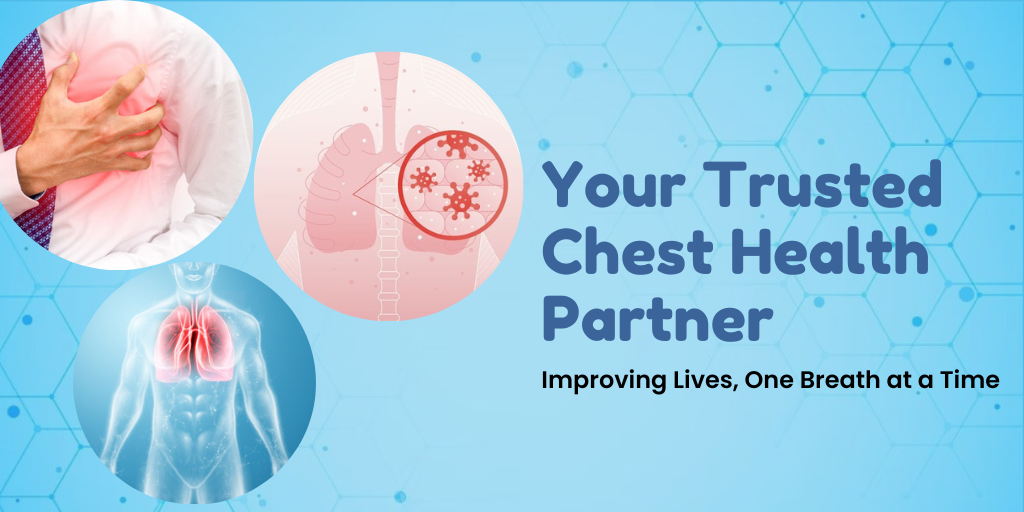 Your Trusted Chest Health Partner

Improving Lives, One Breath at a Time